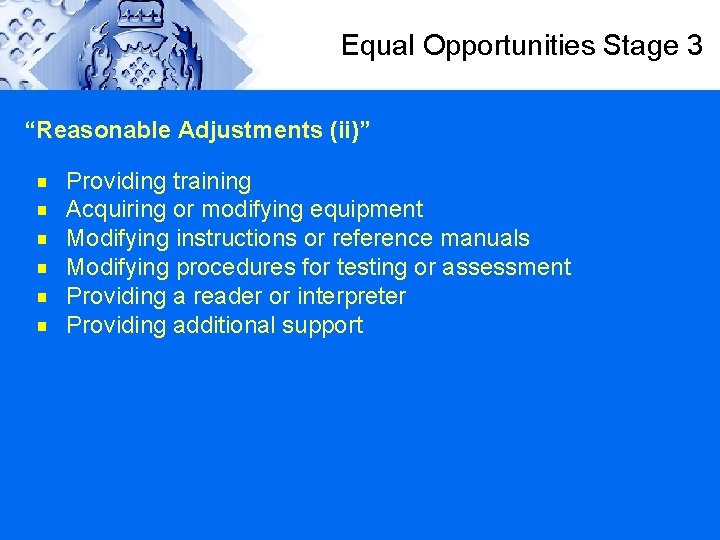 Equal Opportunities Stage 3

“Reasonable Adjustments (ii)”

- Providing training
- Acquiring or modifying equipment
- Modifying instructions or reference manuals
- Modifying procedures for testing or assessment
- Providing a reader or interpreter
- Providing additional support